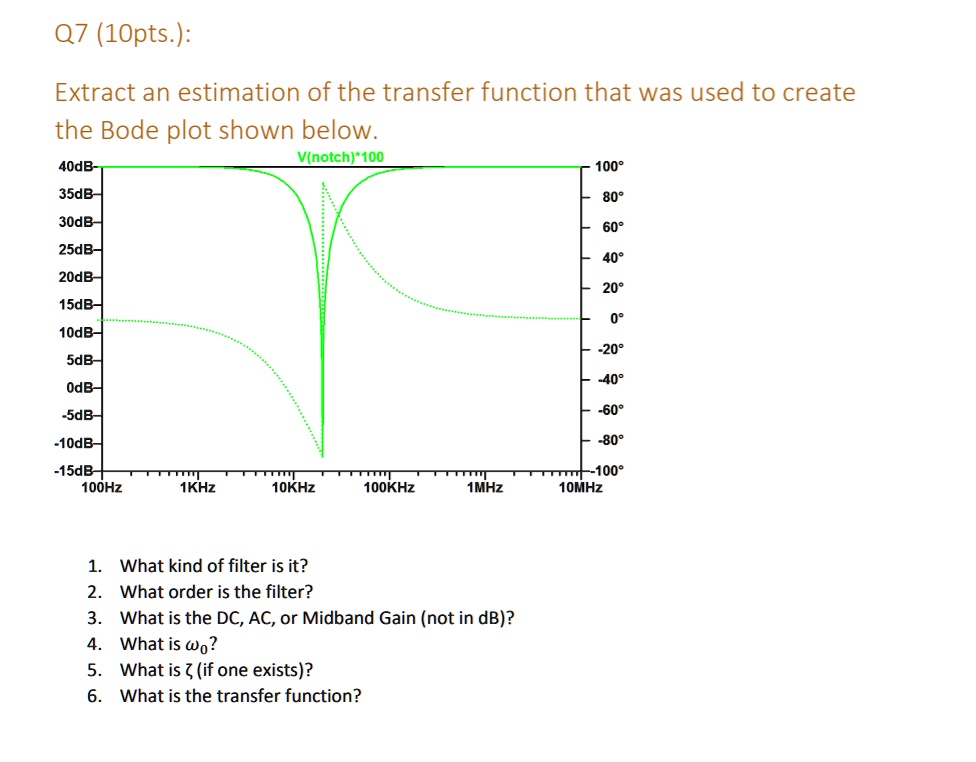 Q7 (10pts.):

Extract an estimation of the transfer function that was used to create the Bode plot shown below.

V(notch)*100

40dB
35dB
30dB
25dB
20dB
15dB
10dB
5dB
0dB
-5dB
-10dB
-15dB

100°
80°
60°
40°
20°
0°
-20°
-40°
-60°
-80°
-100°

100Hz 1KHz 10KHz 100KHz 1MHz 10MHz

1. What kind of filter is it?
2. What order is the filter?
3. What is the DC, AC, or Midband Gain (not in dB)?
4. What is $\omega_0$?
5. What is $\zeta$ (if one exists)?
6. What is the transfer function?